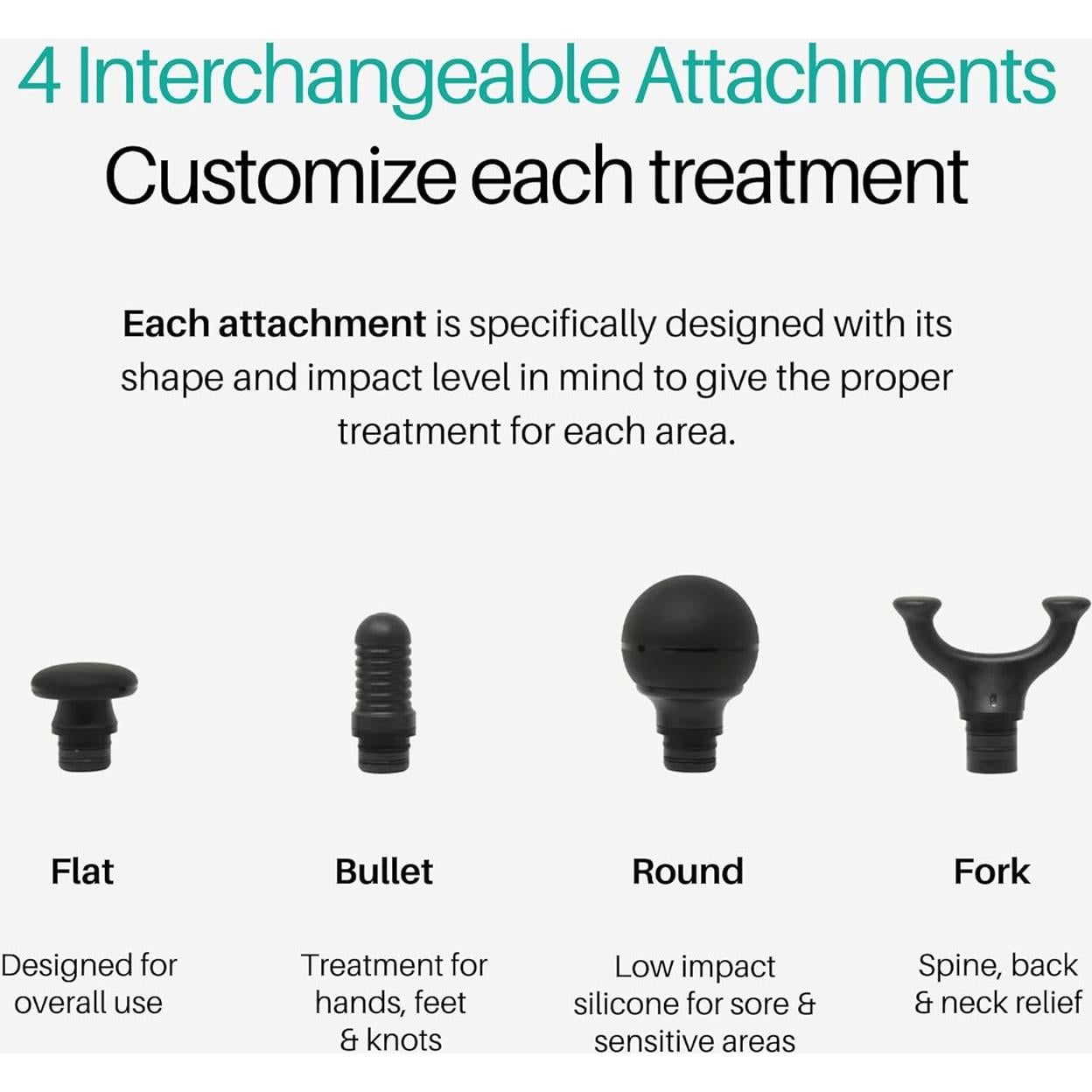 4 Interchangeable Attachments
Customize each treatment

Each attachment is specifically designed with its shape and impact level in mind to give the proper treatment for each area.

Flat

Designed for overall use

Bullet

Treatment for hands, feet & knots

Round

Low impact silicone for sore & sensitive areas

Fork

Spine, back & neck relief